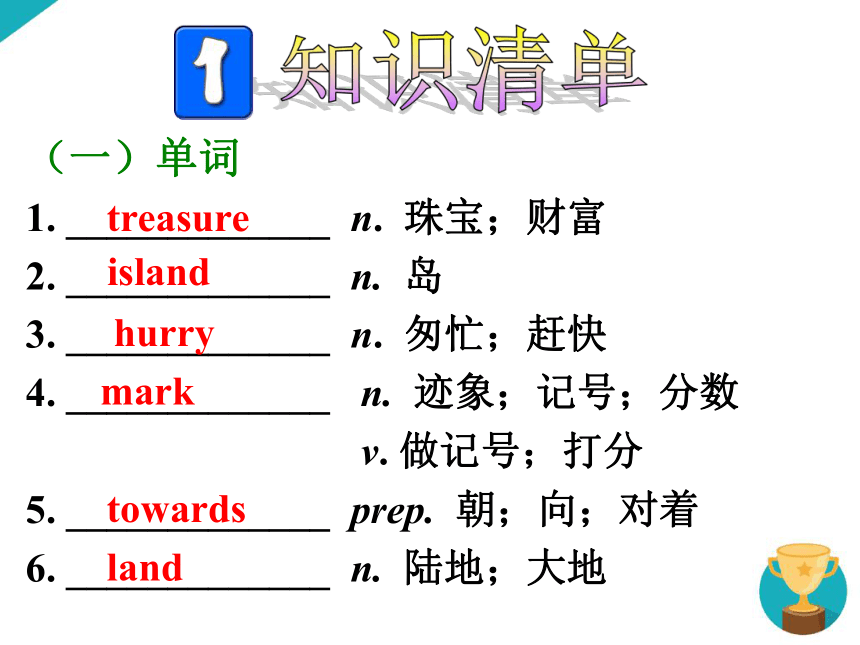 1 知识清单

（一）单词

1. treasure n. 珠宝；财富

2. island n. 岛

3. hurry n. 匆忙；赶快

4. mark n. 迹象；记号；分数
v. 做记号；打分

5. towards prep. 朝；向；对着

6. land n. 陆地；大地